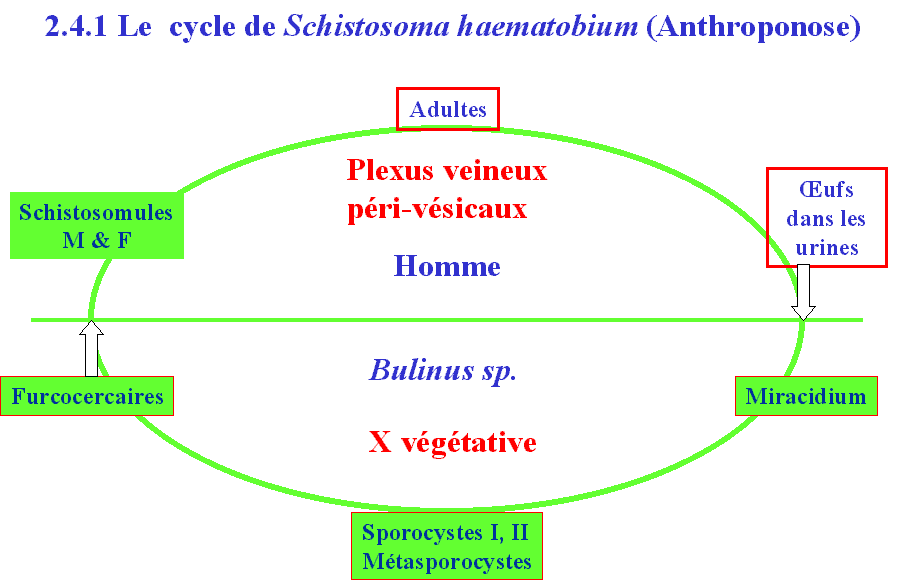 2.4.1 Le cycle de Schistosoma haematobium (Anthroponose)

Adultes

Plexus veineux péri-vésicaux

Schistosomules M & F

Œufs dans les urines

Homme

Bulinus sp.

Furcocercaires

Miracidium

X végétative

Sporocystes I, II Métasporocystes